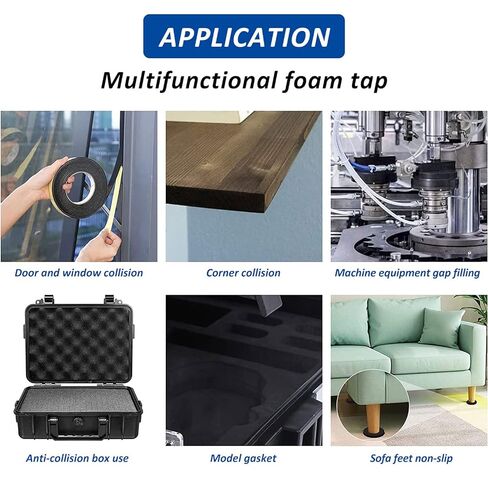 APPLICATION

Multifunctional foam tap

Door and window collision

Corner collision

Machine equipment gap filling

Anti-collision box use

Model gasket

Sofa feet non-slip